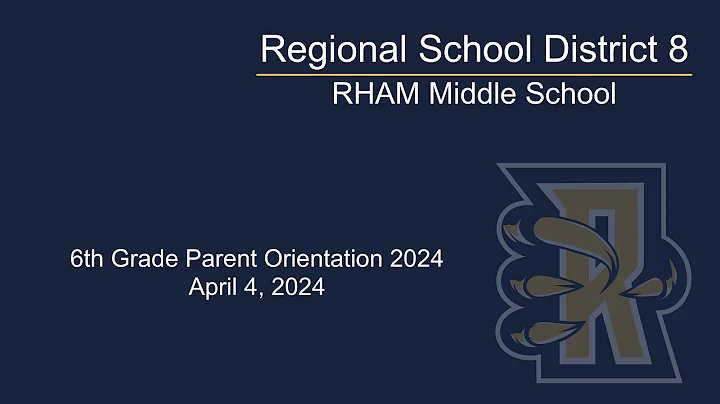 Regional School District 8

RHAM Middle School

6th Grade Parent Orientation 2024
April 4, 2024

R